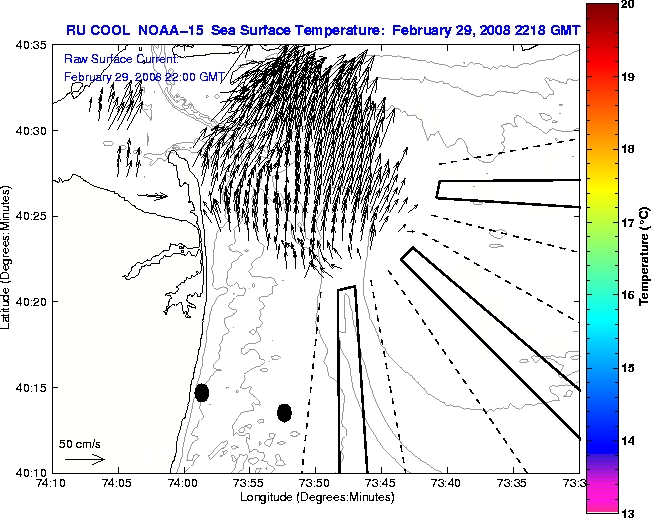 RU COOL NOAA-15 Sea Surface Temperature: February 29, 2008 2218 GMT

Raw Surface Current:
February 29, 2008 22:00 GMT

40:35
40:30
40:25
40:20
40:15
40:10

Latitude (Degrees:Minutes)

50 cm/s

74:10
74:05
74:00
73:55
73:50
73:45
73:40
73:35
73:3

Longitude (Degrees:Minutes)

20
19
18
17
16
15
14
13

Temperature (°C)